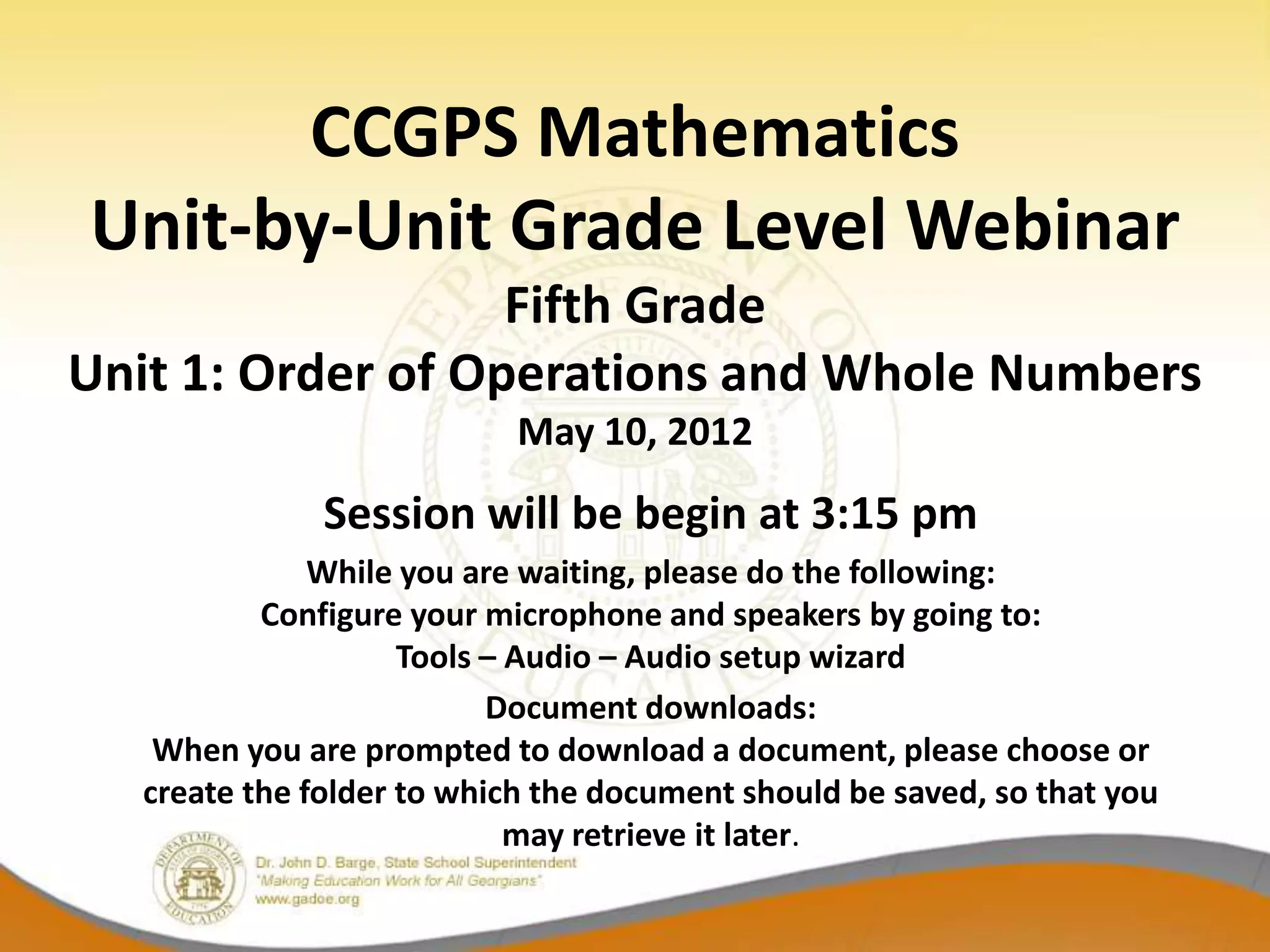 CCGPS Mathematics
Unit-by-Unit Grade Level Webinar
Fifth Grade
Unit 1: Order of Operations and Whole Numbers
May 10, 2012

Session will be begin at 3:15 pm

While you are waiting, please do the following:
Configure your microphone and speakers by going to:
Tools – Audio – Audio setup wizard

Document downloads:
When you are prompted to download a document, please choose or create the folder to which the document should be saved, so that you may retrieve it later.

DEPARTMENT OF EDUCATION

Dr. John D. Barge, State School Superintendent
"Making Education Work for All Georgians"
www.gadoe.org